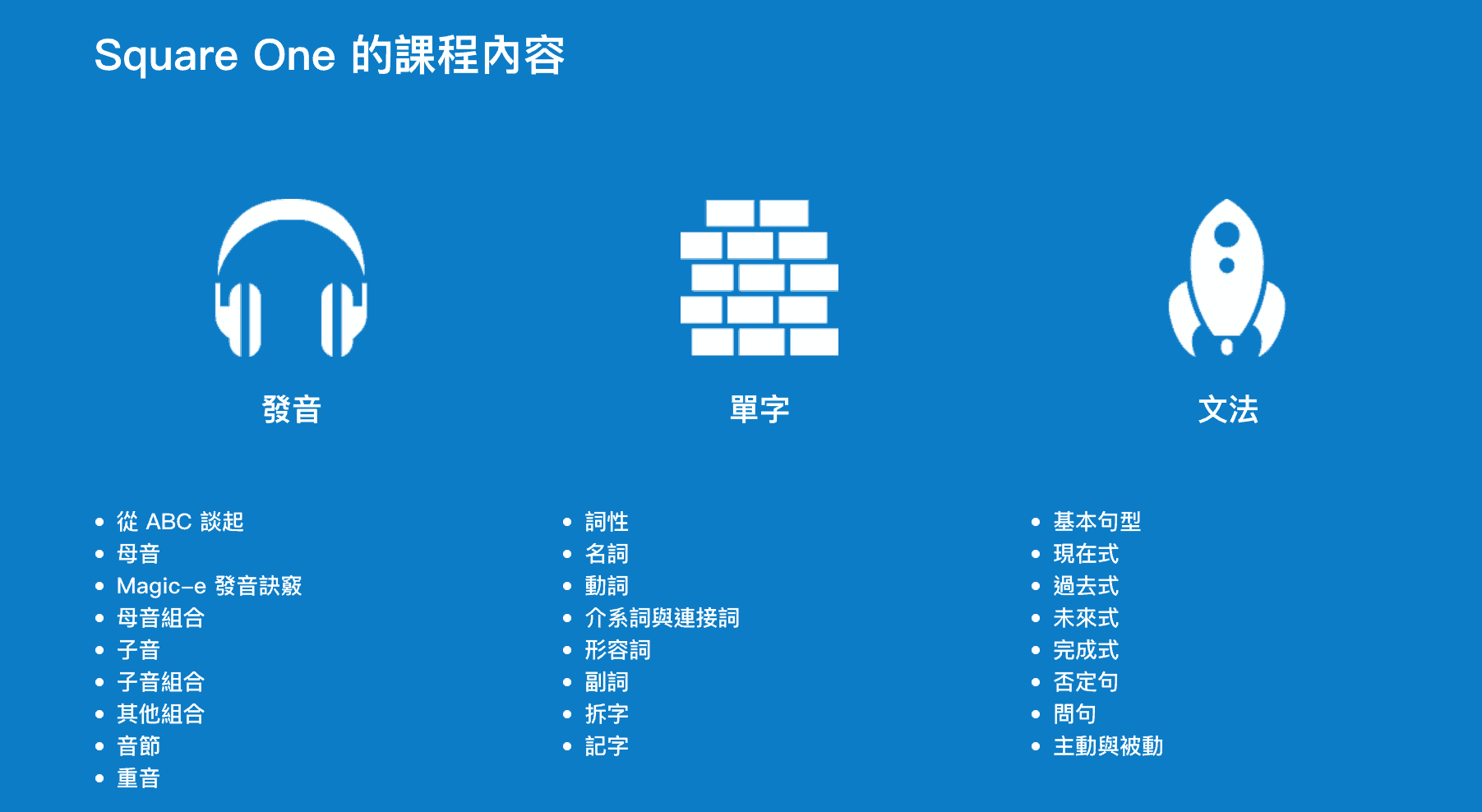 Square One 的課程內容

發音

- 從 ABC 談起
- 母音
- Magic-e 發音訣竅
- 母音組合
- 子音
- 子音組合
- 其他組合
- 音節
- 重音

單字

- 詞性
- 名詞
- 動詞
- 介系詞與連接詞
- 形容詞
- 副詞
- 拆字
- 記字

文法

- 基本句型
- 現在式
- 過去式
- 未來式
- 完成式
- 否定句
- 問句
- 主動與被動